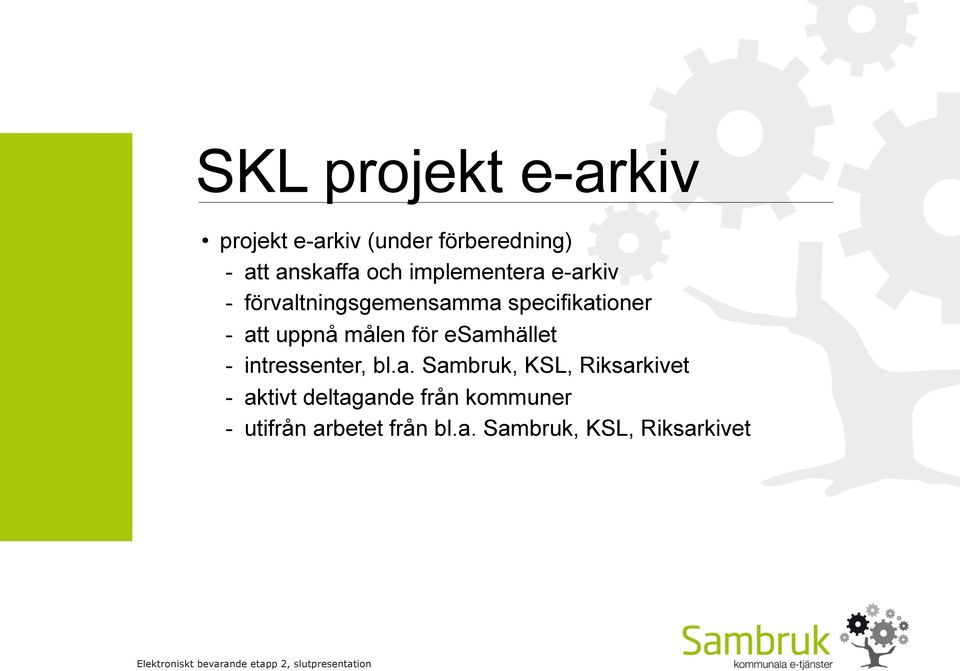 SKL projekt e-arkiv

• projekt e-arkiv (under förberedning)
- att anskaffa och implementera e-arkiv
- förvaltningsgemensamma specifikationer
- att uppnå målen för eSamhället
- intressenter, bl.a. Sambruk, KSL, Riksarkivet
- aktivt deltagande från kommuner
- utifrån arbetet från bl.a. Sambruk, KSL, Riksarkivet

Elektroniskt bevarande etapp 2, slutpresentation

Sambruk
kommunala e-tjänster